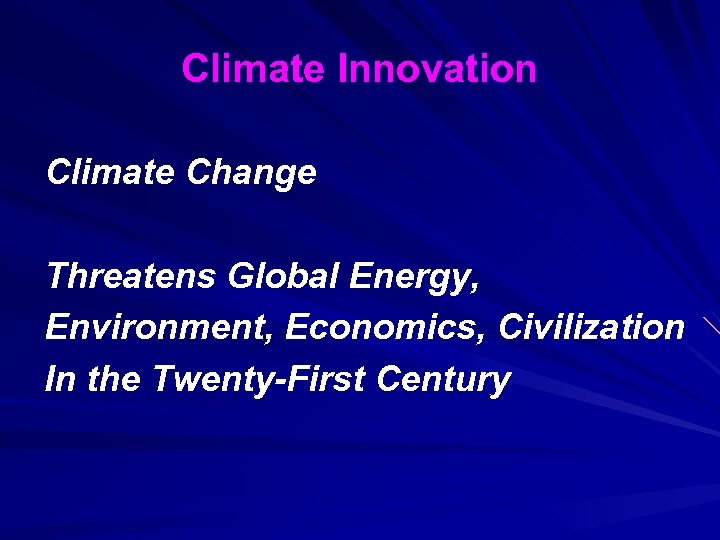 Climate Innovation

Climate Change

Threatens Global Energy,
Environment, Economics, Civilization
In the Twenty-First Century